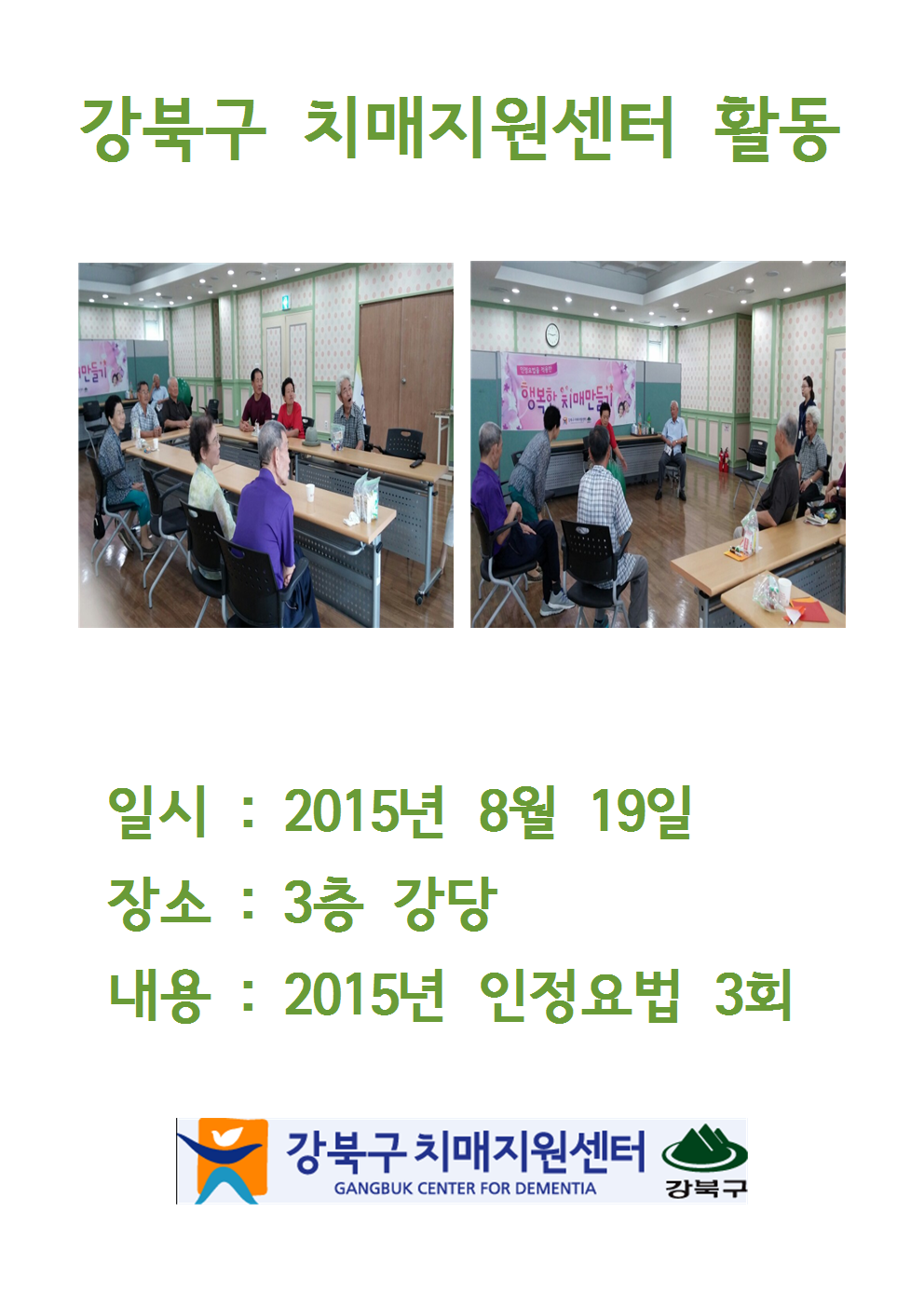 강북구 치매지원센터 활동

만들기

행복한 치매만들기

일시 : 2015년 8월 19일

장소 : 3층 강당

내용 : 2015년 인정요법 3회

강북구 치매지원센터
GANGBUK CENTER FOR DEMENTIA
강북구